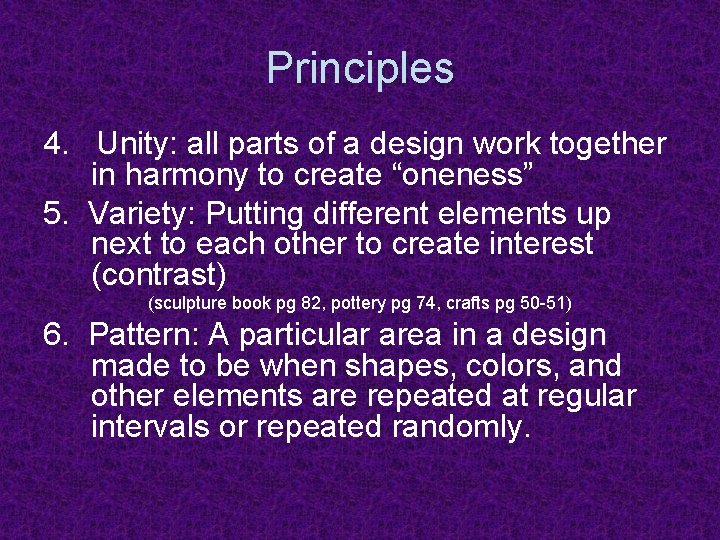 Principles

4. Unity: all parts of a design work together in harmony to create “oneness”

5. Variety: Putting different elements up next to each other to create interest (contrast)

(sculpture book pg 82, pottery pg 74, crafts pg 50-51)

6. Pattern: A particular area in a design made to be when shapes, colors, and other elements are repeated at regular intervals or repeated randomly.